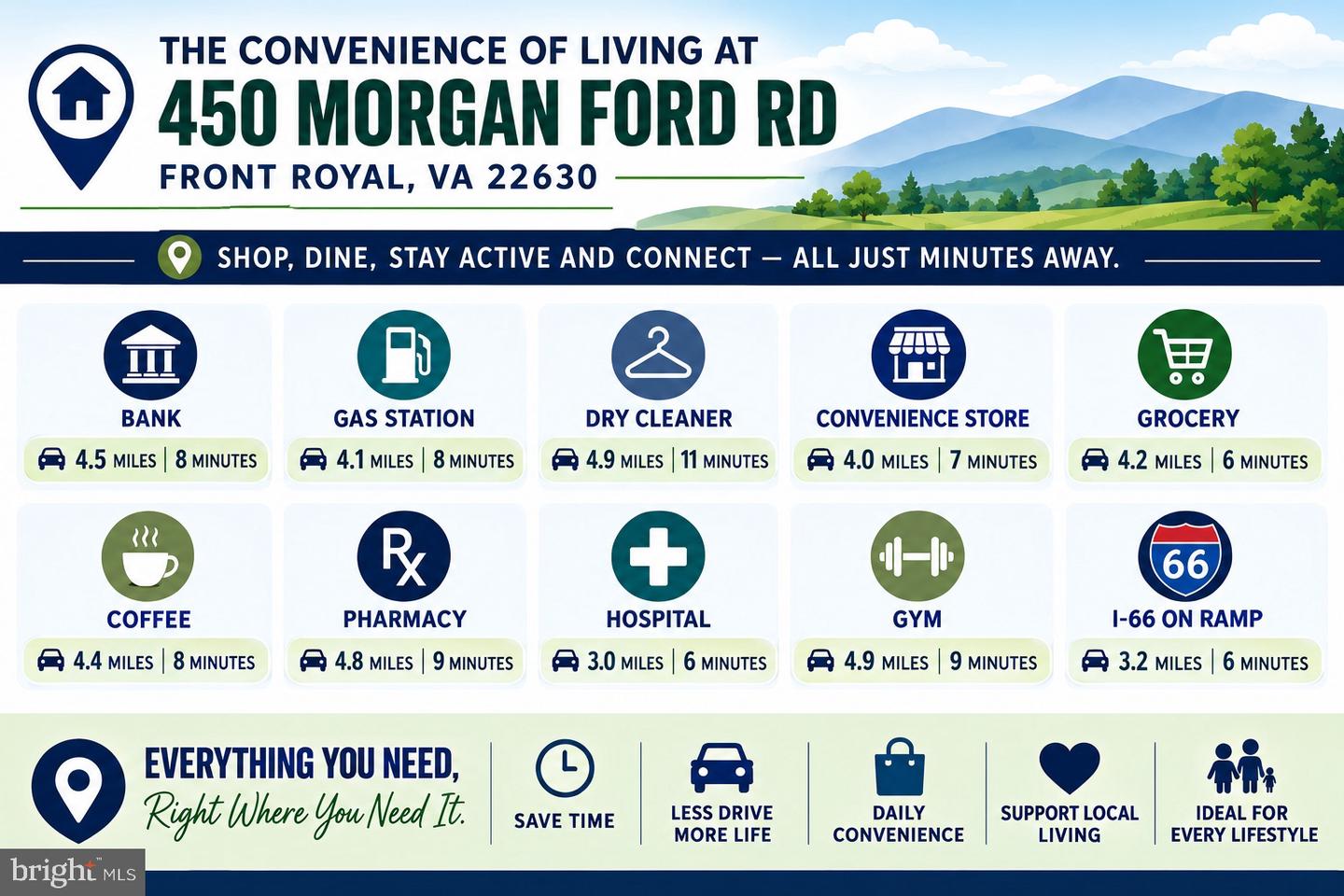 THE CONVENIENCE OF LIVING AT
450 MORGAN FORD RD
FRONT ROYAL, VA 22630

SHOP, DINE, STAY ACTIVE AND CONNECT — ALL JUST MINUTES AWAY.

BANK
4.5 MILES | 8 MINUTES

GAS STATION
4.1 MILES | 8 MINUTES

DRY CLEANER
4.9 MILES | 11 MINUTES

CONVENIENCE STORE
4.0 MILES | 7 MINUTES

GROCERY
4.2 MILES | 6 MINUTES

COFFEE
4.4 MILES | 8 MINUTES

Rx
PHARMACY
4.8 MILES | 9 MINUTES

HOSPITAL
3.0 MILES | 6 MINUTES

GYM
4.9 MILES | 9 MINUTES

66
I-66 ON RAMP
3.2 MILES | 6 MINUTES

EVERYTHING YOU NEED,
Right Where You Need It.

SAVE TIME

LESS DRIVE MORE LIFE

DAILY CONVENIENCE

SUPPORT LOCAL LIVING

IDEAL FOR EVERY LIFESTYLE

bright MLS